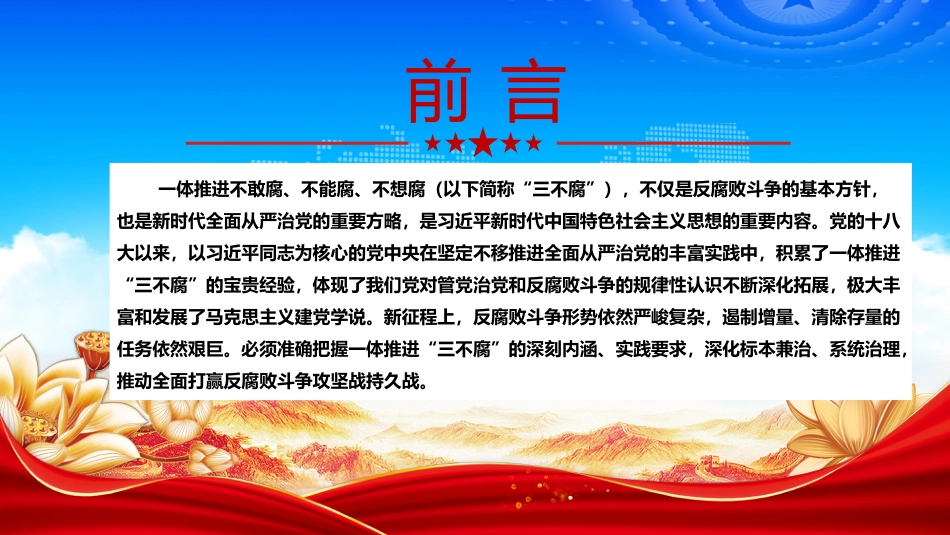 前言

一体推进不敢腐、不能腐、不想腐（以下简称“三不腐”），不仅是反腐败斗争的基本方针，也是新时代全面从严治党的重要方略，是习近平新时代中国特色社会主义思想的重要内容。党的十八大以来，以习近平同志为核心的党中央在坚定不移推进全面从严治党的丰富实践中，积累了一体推进“三不腐”的宝贵经验，体现了我们党对管党治党和反腐败斗争的规律性认识不断深化拓展，极大丰富和发展了马克思主义建党学说。新征程上，反腐败斗争形势依然严峻复杂，遏制增量、清除存量的任务依然艰巨。必须准确把握一体推进“三不腐”的深刻内涵、实践要求，深化标本兼治、系统治理，推动全面打赢反腐败斗争攻坚战持久战。